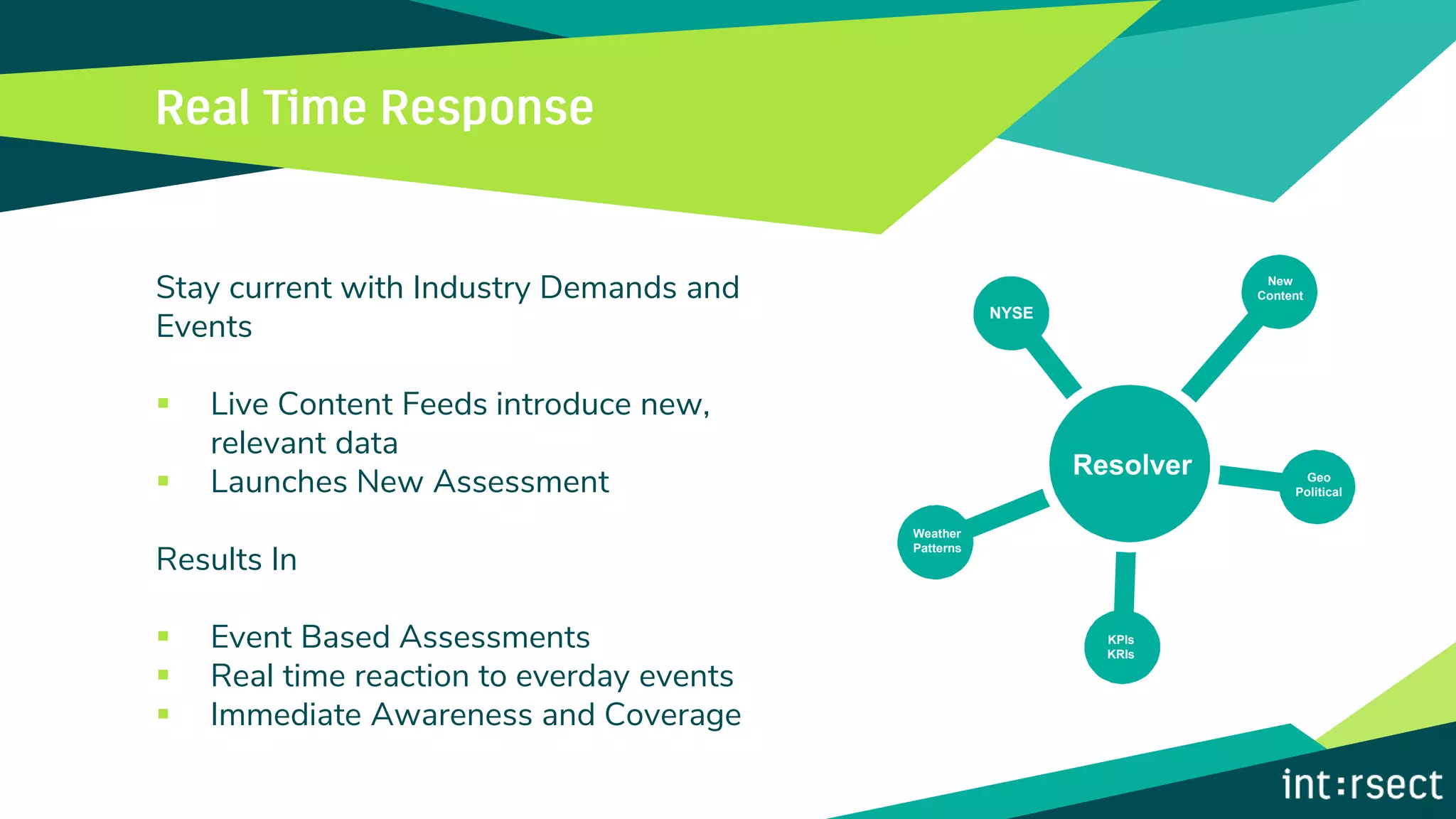 Real Time Response

Stay current with Industry Demands and Events

▪ Live Content Feeds introduce new, relevant data
▪ Launches New Assessment

Results In

▪ Event Based Assessments
▪ Real time reaction to everday events
▪ Immediate Awareness and Coverage

NYSE

New Content

Resolver

Geo Political

Weather Patterns

KPIs KRIs

int:rsect